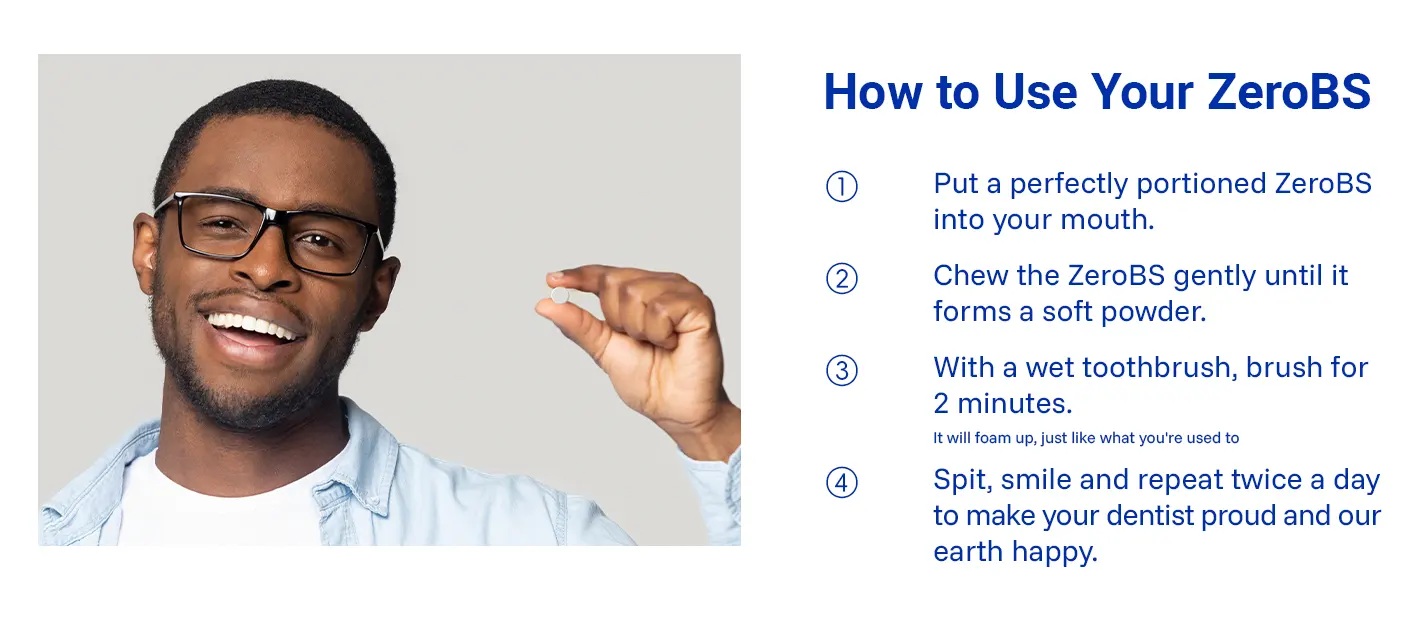 How to Use Your ZeroBS

① Put a perfectly portioned ZeroBS into your mouth.

② Chew the ZeroBS gently until it forms a soft powder.

③ With a wet toothbrush, brush for 2 minutes.
It will foam up, just like what you're used to

④ Spit, smile and repeat twice a day to make your dentist proud and our earth happy.